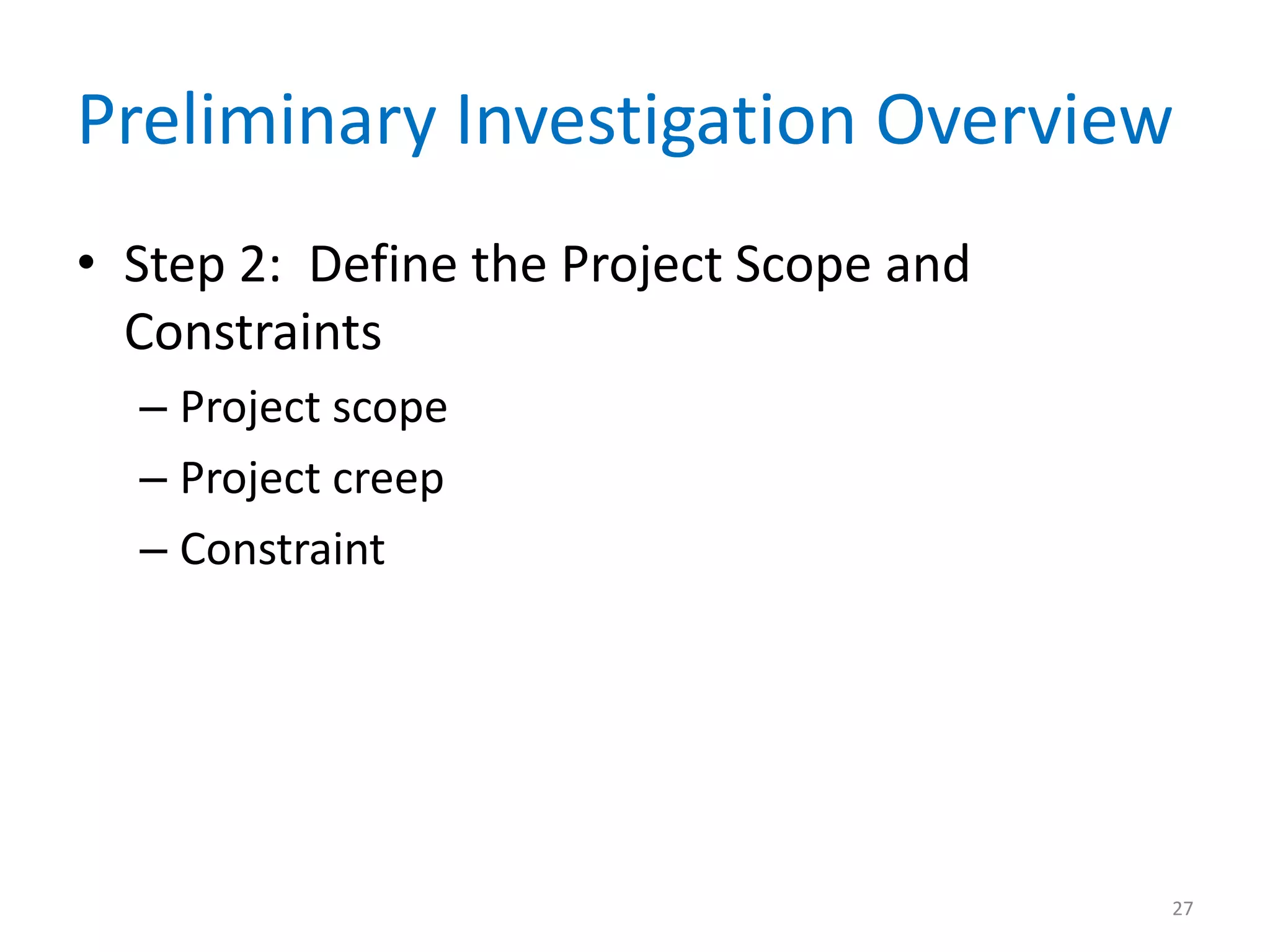 Preliminary Investigation Overview

• Step 2: Define the Project Scope and Constraints

– Project scope

– Project creep

– Constraint

27